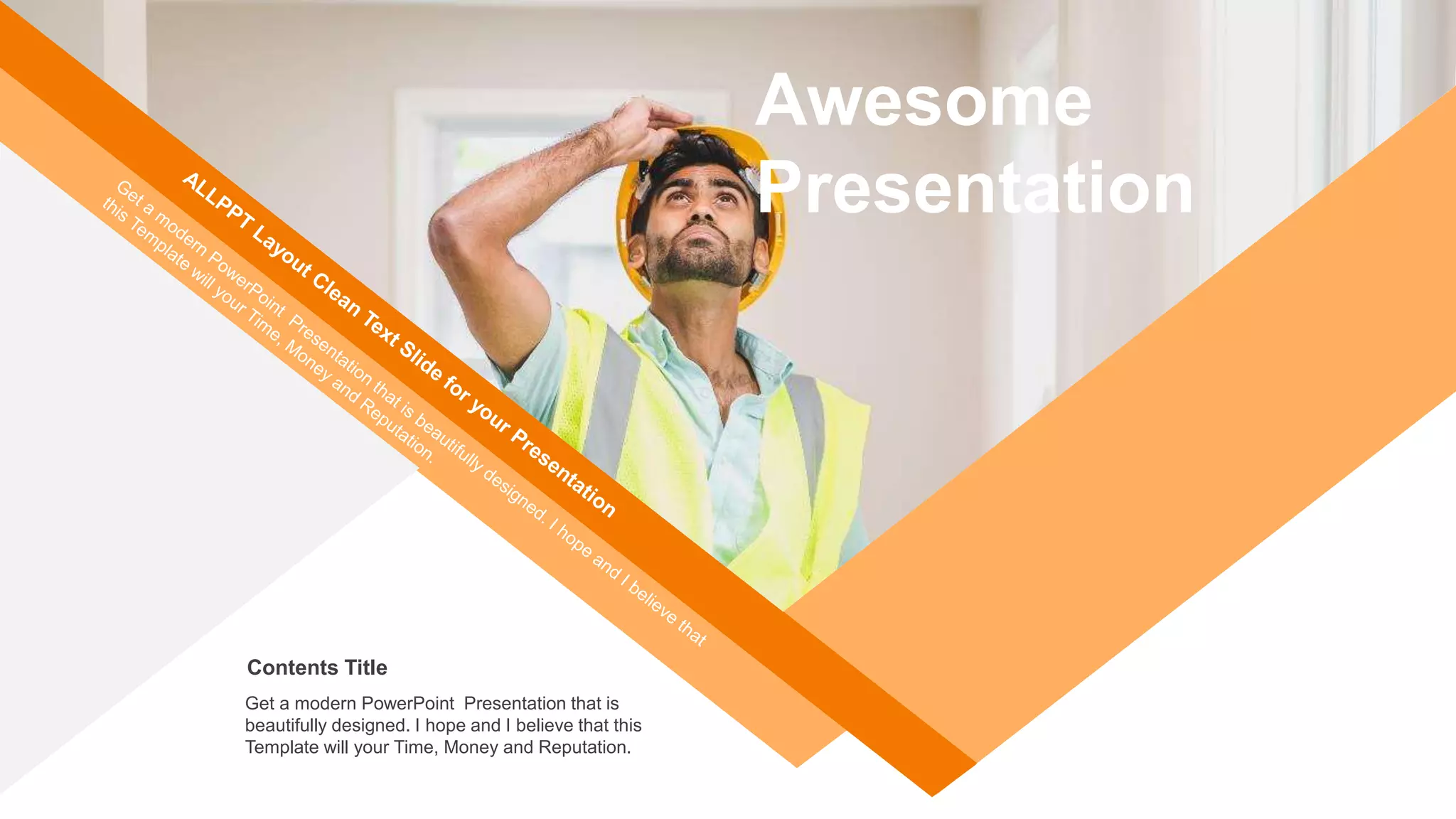 Awesome Presentation

ALLPPT Layout Clean Text Slide for your Presentation

Get a modern PowerPoint Presentation that is beautifully designed. I hope and I believe that this Template will your Time, Money and Reputation.

Contents Title

Get a modern PowerPoint Presentation that is beautifully designed. I hope and I believe that this Template will your Time, Money and Reputation.